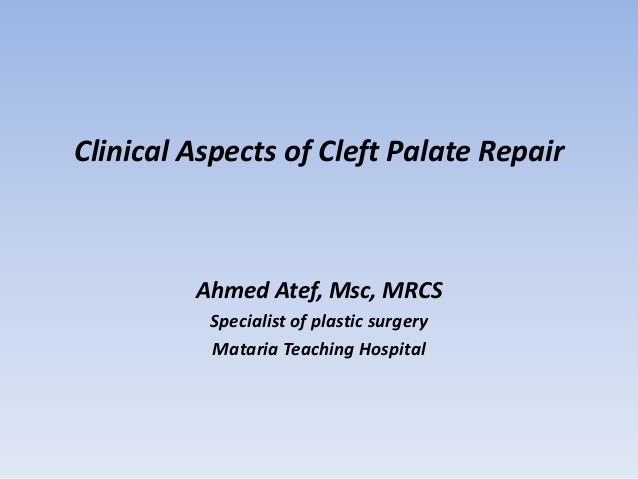 Clinical Aspects of Cleft Palate Repair

Ahmed Atef, Msc, MRCS
Specialist of plastic surgery
Mataria Teaching Hospital